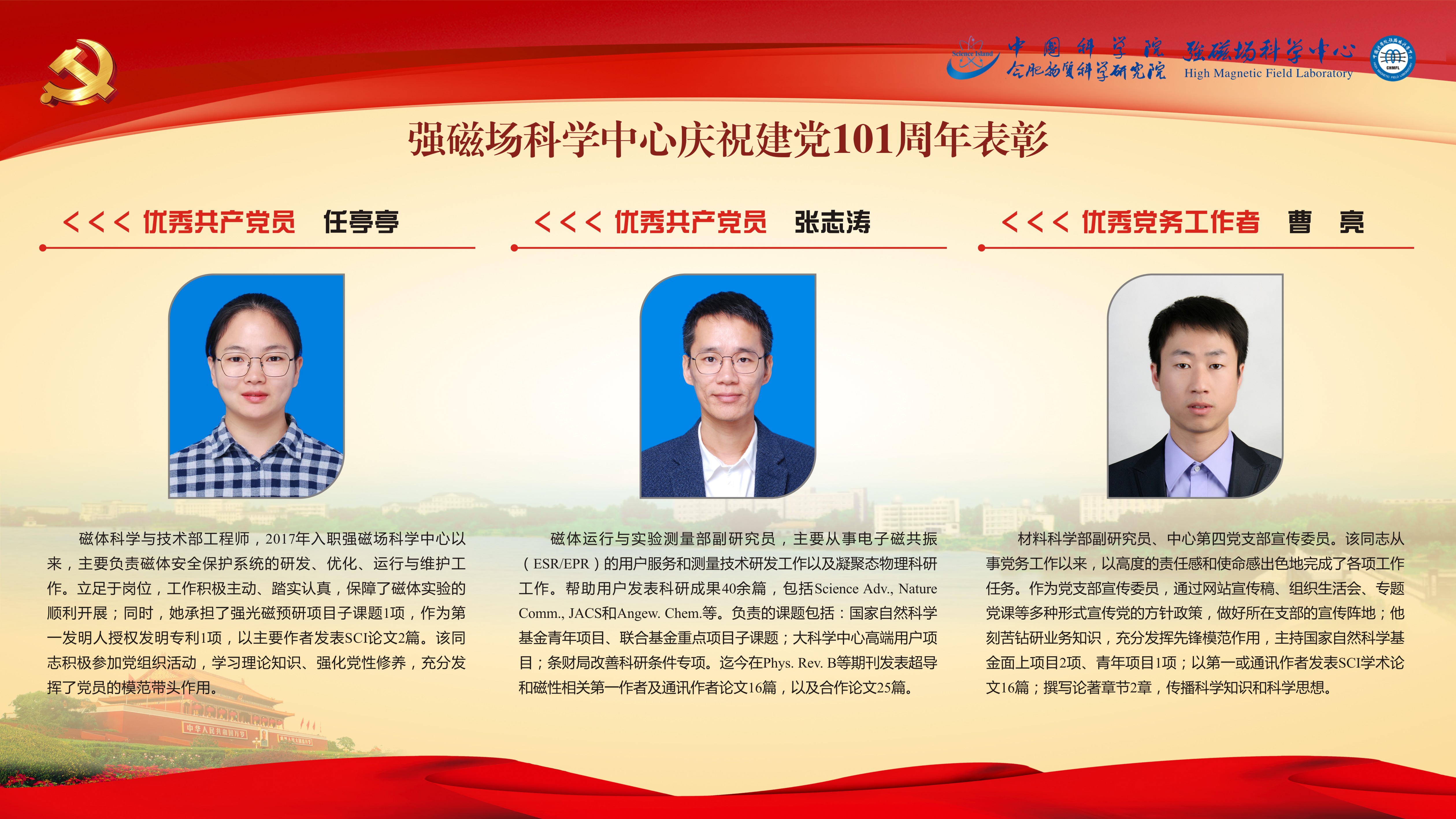 Science Island
中国科学院
合肥物质科学研究院
强磁场科学中心
High Magnetic Field Laboratory
CHMFL

强磁场科学中心庆祝建党101周年表彰

<<< 优秀共产党员 任亭亭

磁体科学与技术部工程师，2017年入职强磁场科学中心以来，主要负责磁体安全保护系统的研发、优化、运行与维护工作。立足于岗位，工作积极主动、踏实认真，保障了磁体实验的顺利开展；同时，她承担了强光磁预研项目子课题1项，作为第一发明人授权发明专利1项，以主要作者发表SCI论文2篇。该同志积极参加党组织活动，学习理论知识、强化党性修养，充分发挥了党员的模范带头作用。

<<< 优秀共产党员 张志涛

磁体运行与实验测量部副研究员，主要从事电子磁共振（ESR/EPR）的用户服务和测量技术研发工作以及凝聚态物理科研工作。帮助用户发表科研成果40余篇，包括Science Adv., Nature Comm., JACS和Angew. Chem.等。负责的课题包括：国家自然科学基金青年项目、联合基金重点项目子课题；大科学中心高端用户项目；条财局改善科研条件专项。迄今在Phys. Rev. B等期刊发表超导和磁性相关第一作者及通讯作者论文16篇，以及合作论文25篇。

<<< 优秀党务工作者 曹 亮

材料科学部副研究员、中心第四党支部宣传委员。该同志从事党务工作以来，以高度的责任感和使命感出色地完成了各项工作任务。作为党支部宣传委员，通过网站宣传稿、组织生活会、专题党课等多种形式宣传党的方针政策，做好所在支部的宣传阵地；他刻苦钻研业务知识，充分发挥先锋模范作用，主持国家自然科学基金面上项目2项、青年项目1项；以第一或通讯作者发表SCI学术论文16篇；撰写论著章节2章，传播科学知识和科学思想。

中华人民共和国万岁